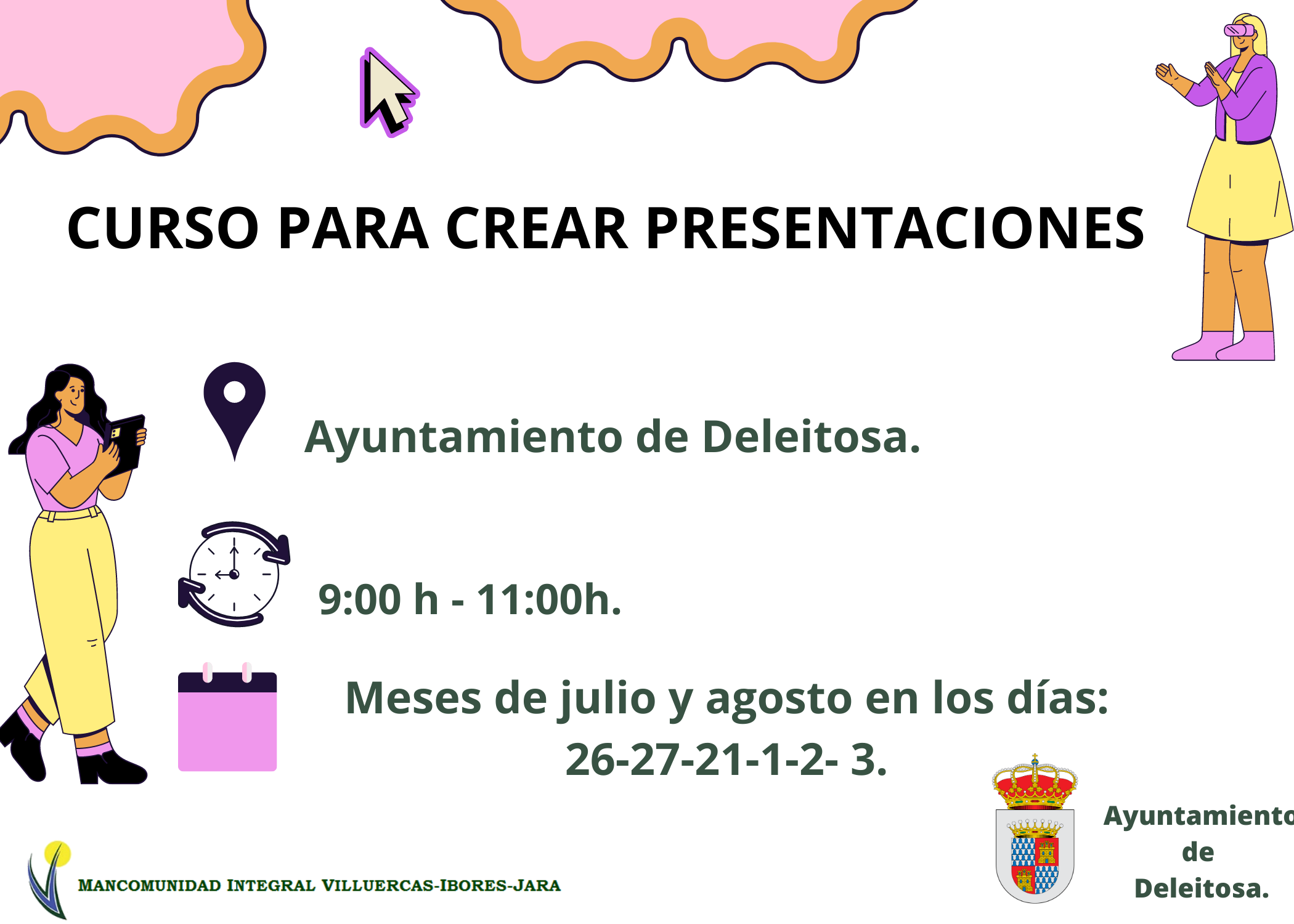 CURSO PARA CREAR PRESENTACIONES

Ayuntamiento de Deleitosa.

9:00 h - 11:00h.

Meses de julio y agosto en los días: 26-27-21-1-2- 3.

MANCOMUNIDAD INTEGRAL VILLUERCAS-IBORES-JARA

Ayuntamiento de Deleitosa.